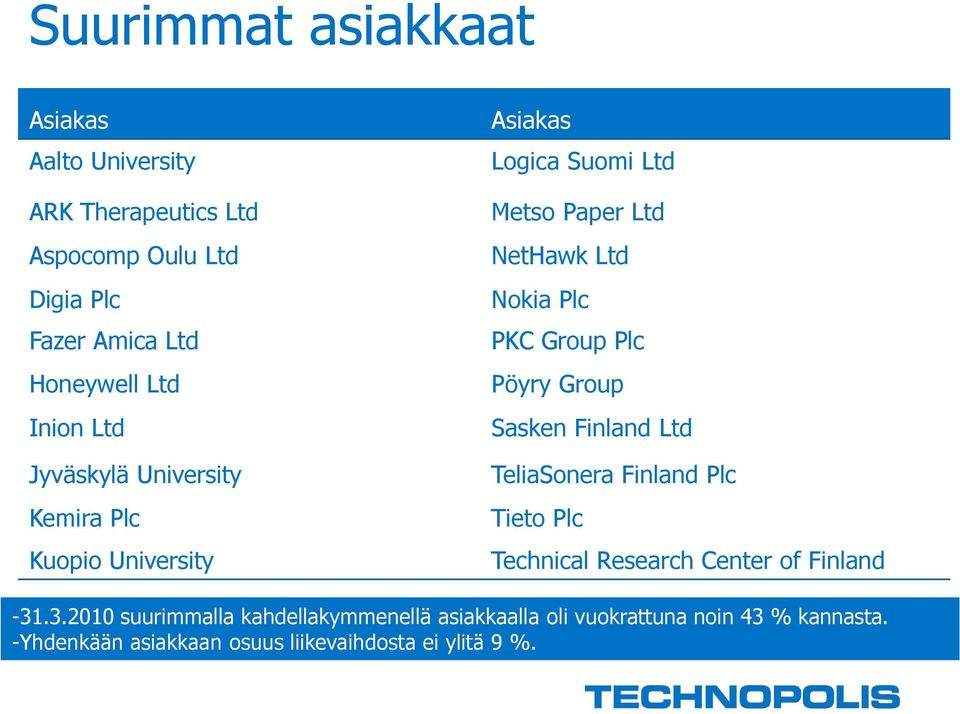 Suurimmat asiakkaat

| Asiakas | Asiakas |
|---|---|
| Aalto University | Logica Suomi Ltd |
| ARK Therapeutics Ltd | Metso Paper Ltd |
| Aspocomp Oulu Ltd | NetHawk Ltd |
| Digia Plc | Nokia Plc |
| Fazer Amica Ltd | PKC Group Plc |
| Honeywell Ltd | Pöyry Group |
| Inion Ltd | Sasken Finland Ltd |
| Jyväskylä University | TeliaSonera Finland Plc |
| Kemira Plc | Tieto Plc |
| Kuopio University | Technical Research Center of Finland |

-31.3.2010 suurimmalla kahdellakymmenellä asiakkaalla oli vuokrattuna noin 43 % kannasta.
-Yhdenkään asiakkaan osuus liikevaihdosta ei ylitä 9 %.

TECHNOPOLIS